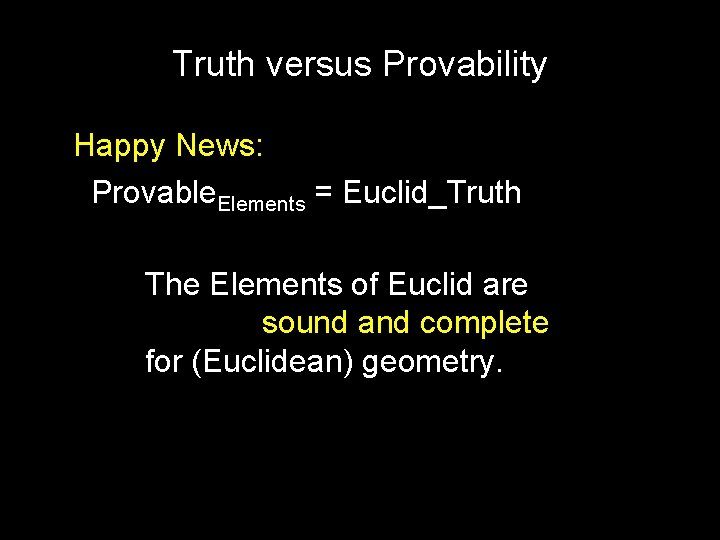 Truth versus Provability

Happy News:

$\text{Provable}_{\text{Elements}} = \text{Euclid\_Truth}$

The Elements of Euclid are sound and complete for (Euclidean) geometry.